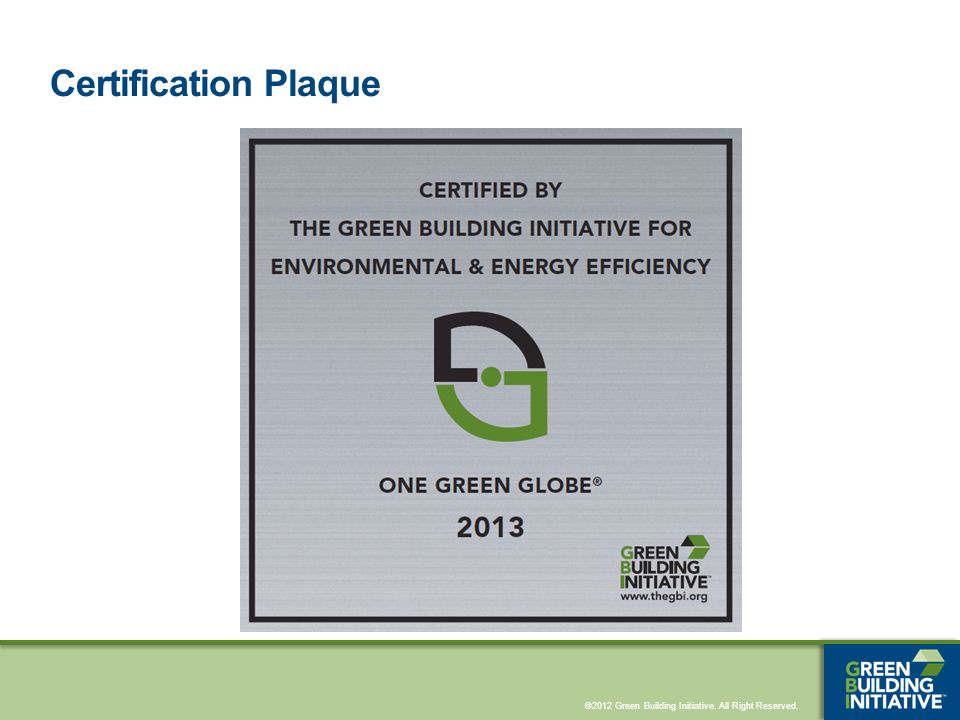 Certification Plaque

CERTIFIED BY
THE GREEN BUILDING INITIATIVE FOR
ENVIRONMENTAL & ENERGY EFFICIENCY

ONE GREEN GLOBE®
2013

GREEN
BUILDING
INITIATIVE™
www.thegbi.org

©2012 Green Building Initiative. All Right Reserved.

GREEN
BUILDING
INITIATIVE™